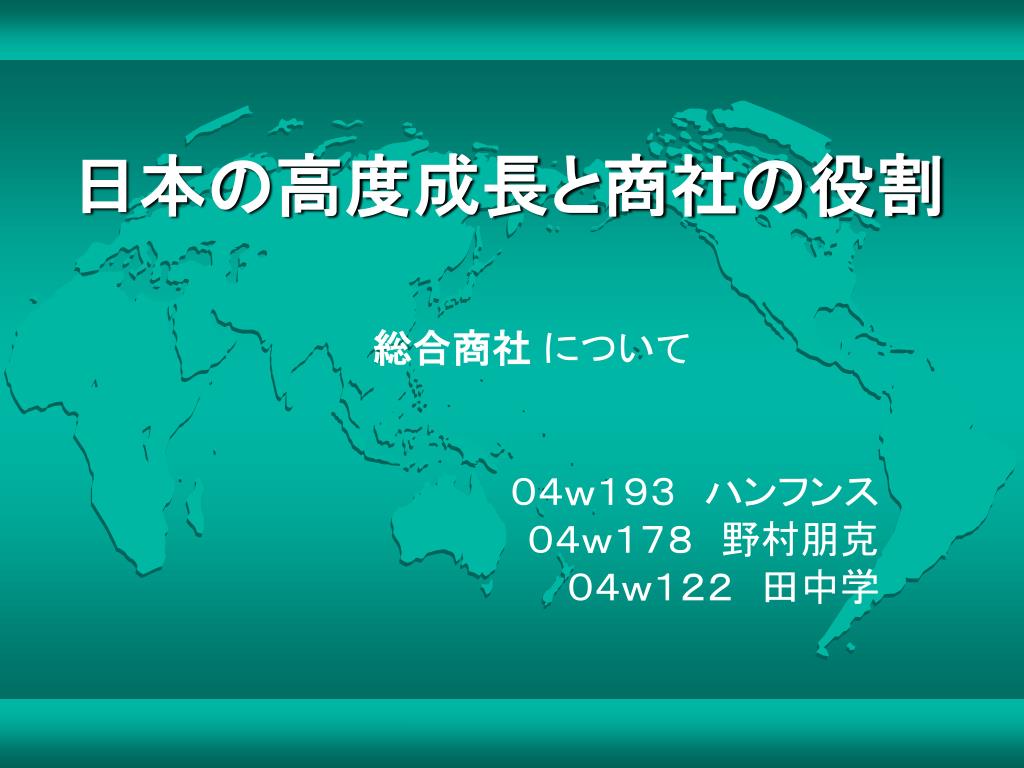 日本の高度成長と商社の役割

総合商社 について

04w193　ハンフンス
04w178　野村朋克
04w122　田中学